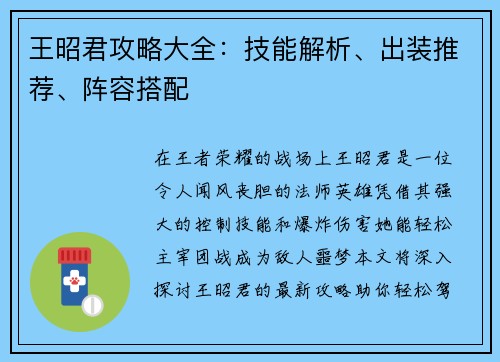 王昭君攻略大全：技能解析、出装推荐、阵容搭配

在王者荣耀的战场上王昭君是一位令人闻风丧胆的法师英雄凭借其强大的控制技能和爆炸伤害她能轻松主宰团战成为敌人噩梦本文将深入探讨王昭君的最新攻略助你轻松驾